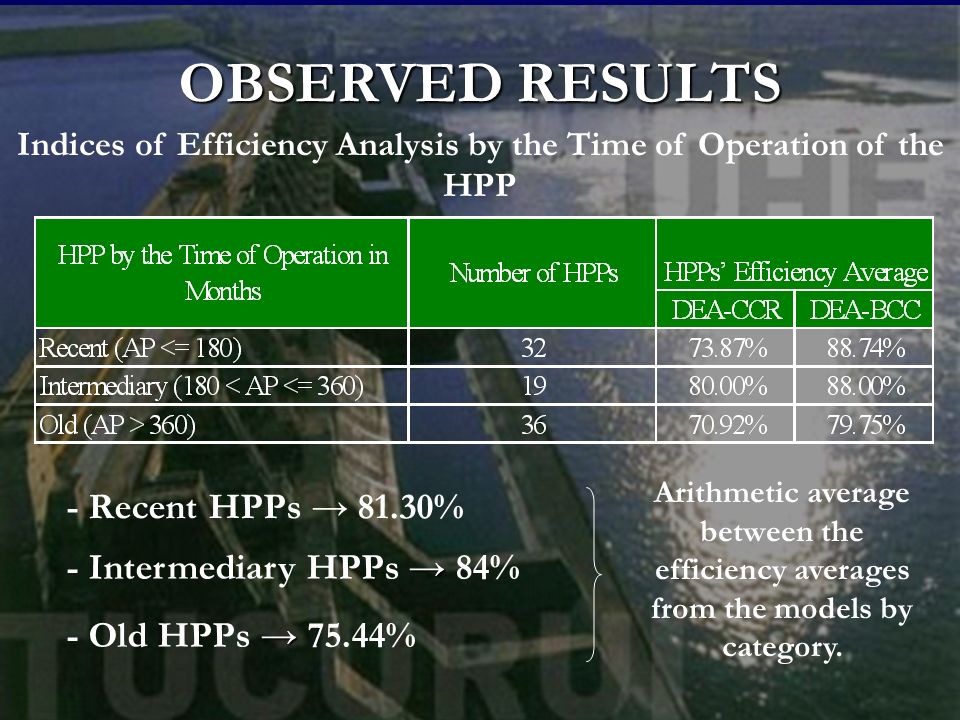 OBSERVED RESULTS

Indices of Efficiency Analysis by the Time of Operation of the HPP

| HPP by the Time of Operation in Months | Number of HPPs | HPPs' Efficiency Average | |
|---|---|---|---|
| | | DEA-CCR | DEA-BCC |
| Recent (AP <= 180) | 32 | 73.87% | 88.74% |
| Intermediary (180 < AP <= 360) | 19 | 80.00% | 88.00% |
| Old (AP > 360) | 36 | 70.92% | 79.75% |

- Recent HPPs → 81.30%

- Intermediary HPPs → 84%

- Old HPPs → 75.44%

Arithmetic average between the efficiency averages from the models by category.

UHE TUCURUI